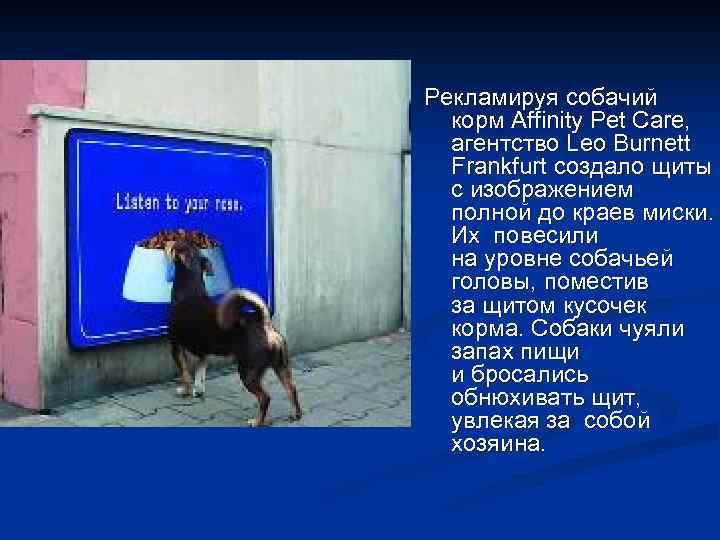 Listen to your nose.

Рекламируя собачий корм Affinity Pet Care, агентство Leo Burnett Frankfurt создало щиты с изображением полной до краев миски. Их повесили на уровне собачьей головы, поместив за щитом кусочек корма. Собаки чуяли запах пищи и бросались обнюхивать щит, увлекая за собой хозяина.